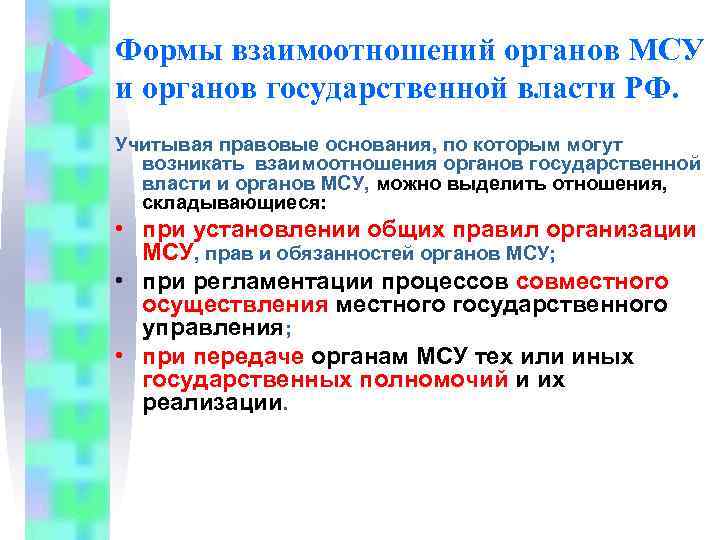 Формы взаимоотношений органов МСУ и органов государственной власти РФ.

Учитывая правовые основания, по которым могут возникать взаимоотношения органов государственной власти и органов МСУ, можно выделить отношения, складывающиеся:

• при установлении общих правил организации МСУ, прав и обязанностей органов МСУ;
• при регламентации процессов совместного осуществления местного государственного управления;
• при передаче органам МСУ тех или иных государственных полномочий и их реализации.